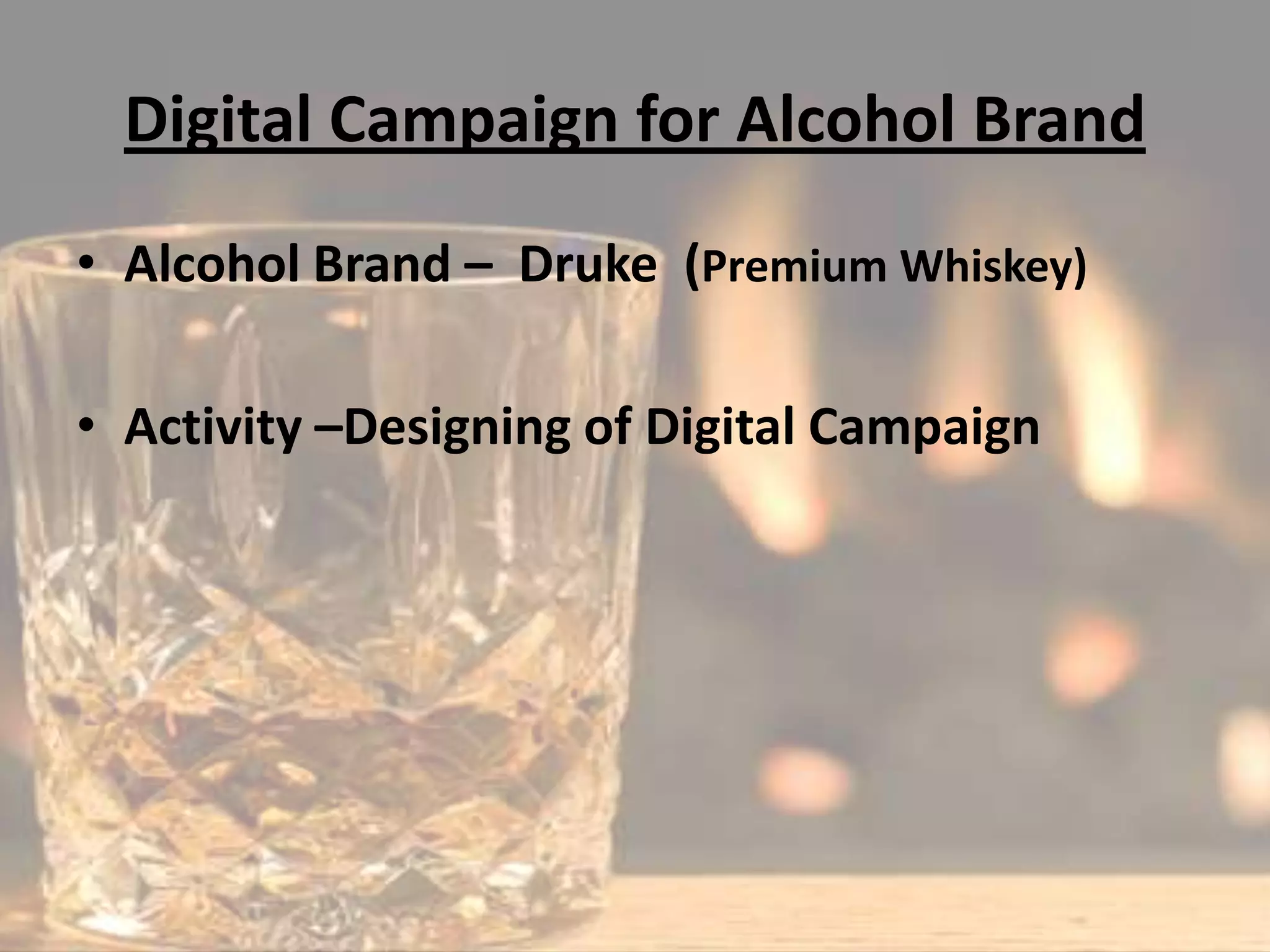 Digital Campaign for Alcohol Brand

• Alcohol Brand – Druke (Premium Whiskey)

• Activity –Designing of Digital Campaign